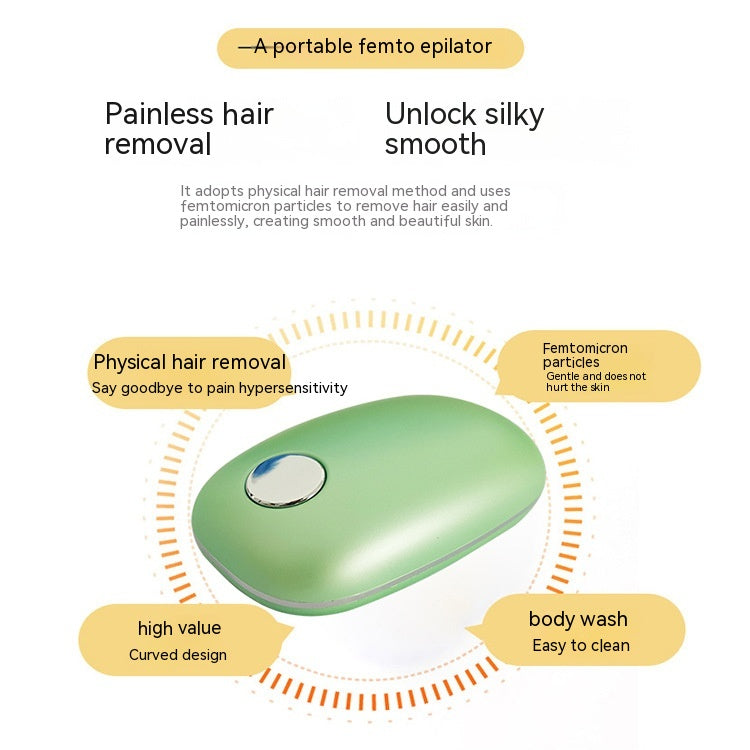 —A portable femto epilator

Painless hair removal

Unlock silky smooth

It adopts physical hair removal method and uses femtomicron particles to remove hair easily and painlessly, creating smooth and beautiful skin.

Physical hair removal
Say goodbye to pain hypersensitivity

Femtomicron particles
Gentle and does not hurt the skin

high value
Curved design

body wash
Easy to clean